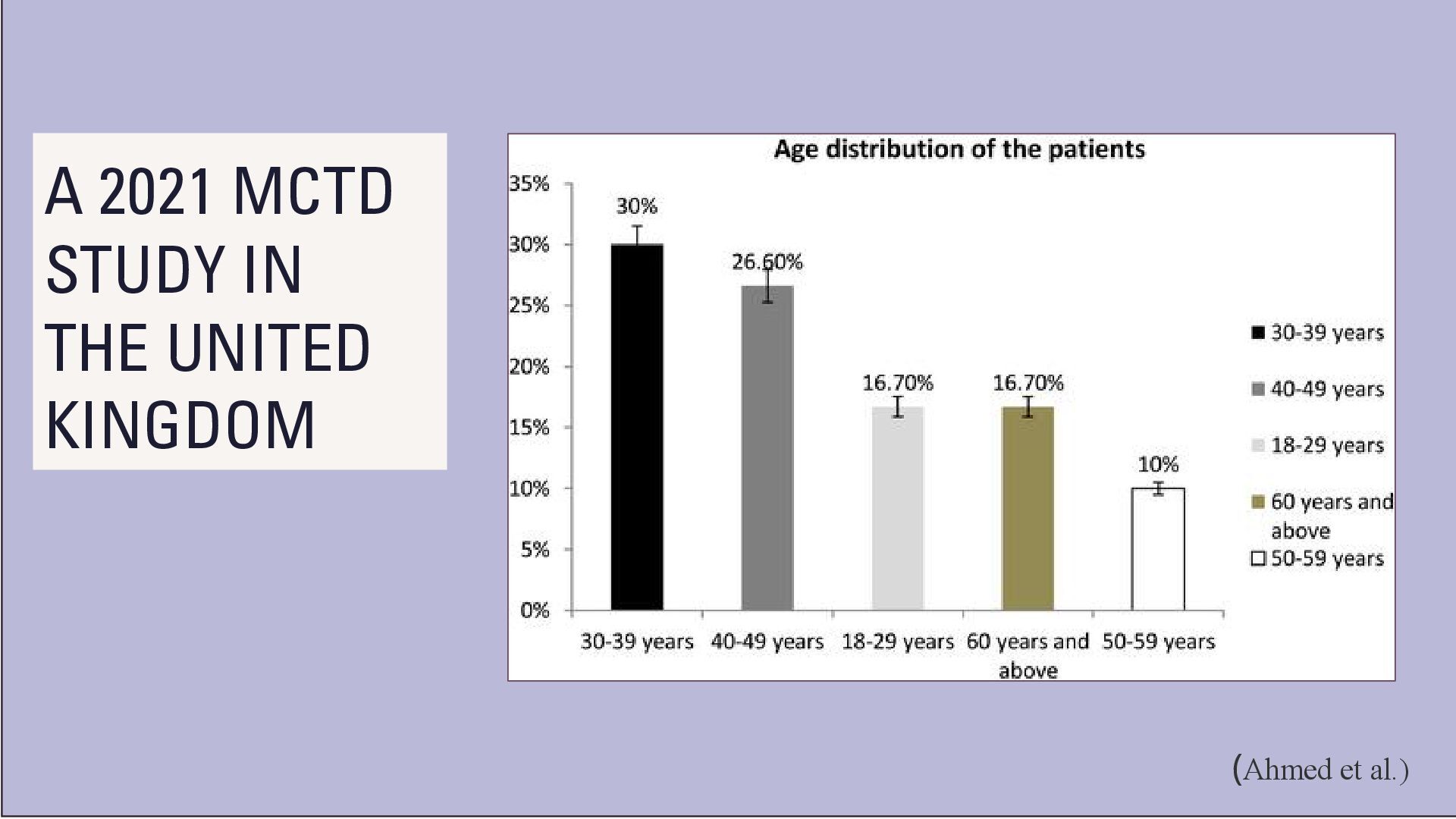 A 2021 MCTD STUDY IN THE UNITED KINGDOM

Age distribution of the patients

35%
30%
25%
20%
15%
10%
5%
0%

30%
26.60%
16.70%
16.70%
10%

30-39 years
40-49 years
18-29 years
60 years and above
50-59 years

30-39 years
40-49 years
18-29 years
60 years and above
50-59 years

(Ahmed et al.)